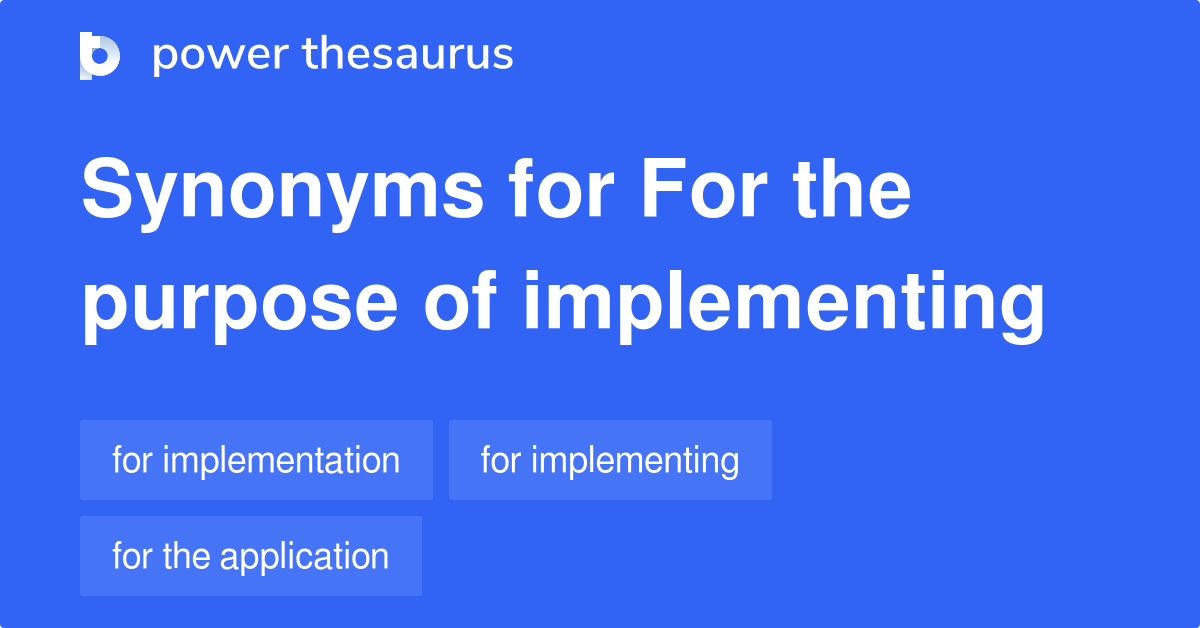 power thesaurus

Synonyms for For the purpose of implementing

for implementation

for implementing

for the application